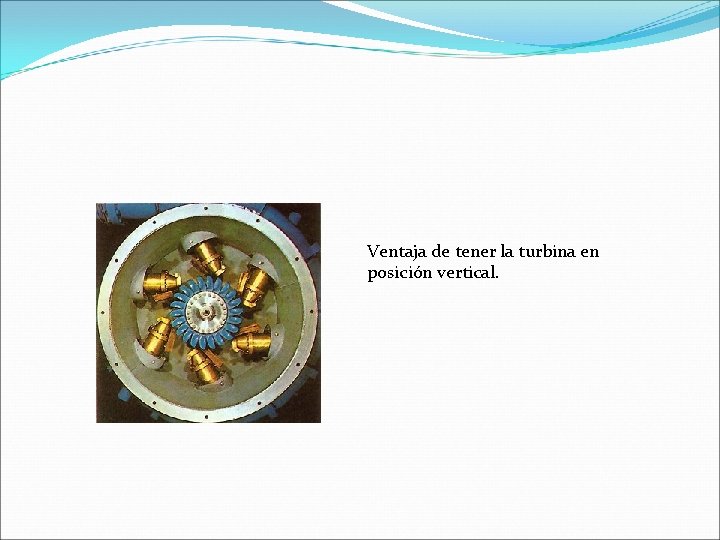 Ventaja de tener la turbina en posición vertical.